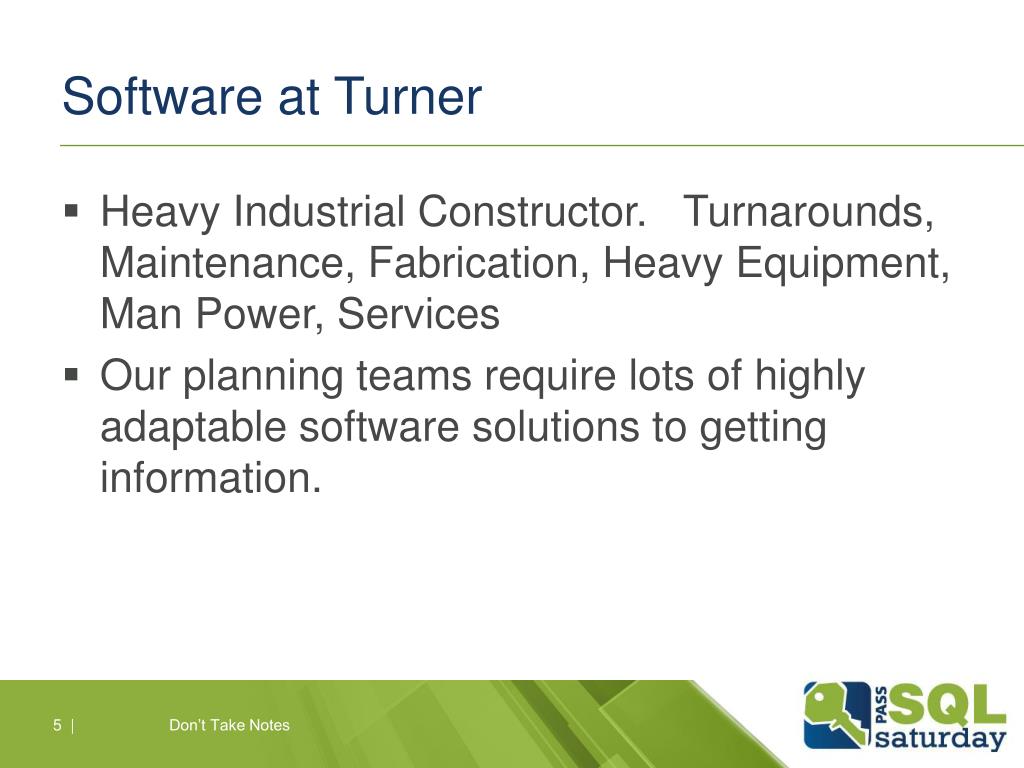 Software at Turner

▪ Heavy Industrial Constructor. Turnarounds, Maintenance, Fabrication, Heavy Equipment, Man Power, Services

▪ Our planning teams require lots of highly adaptable software solutions to getting information.

5 | Don't Take Notes

PASS SQL saturday